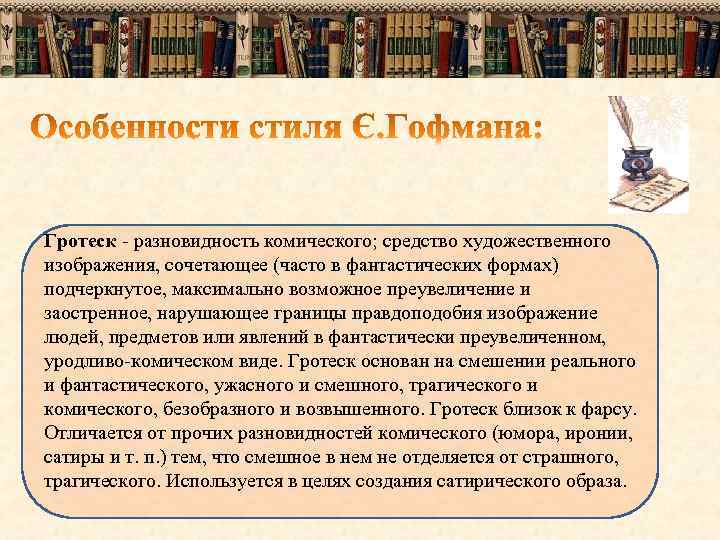 Особенности стиля Є.Гофмана:

Гротеск - разновидность комического; средство художественного изображения, сочетающее (часто в фантастических формах) подчеркнутое, максимально возможное преувеличение и заостренное, нарушающее границы правдоподобия изображение людей, предметов или явлений в фантастически преувеличенном, уродливо-комическом виде. Гротеск основан на смешении реального и фантастического, ужасного и смешного, трагического и комического, безобразного и возвышенного. Гротеск близок к фарсу. Отличается от прочих разновидностей комического (юмора, иронии, сатиры и т. п.) тем, что смешное в нем не отделяется от страшного, трагического. Используется в целях создания сатирического образа.